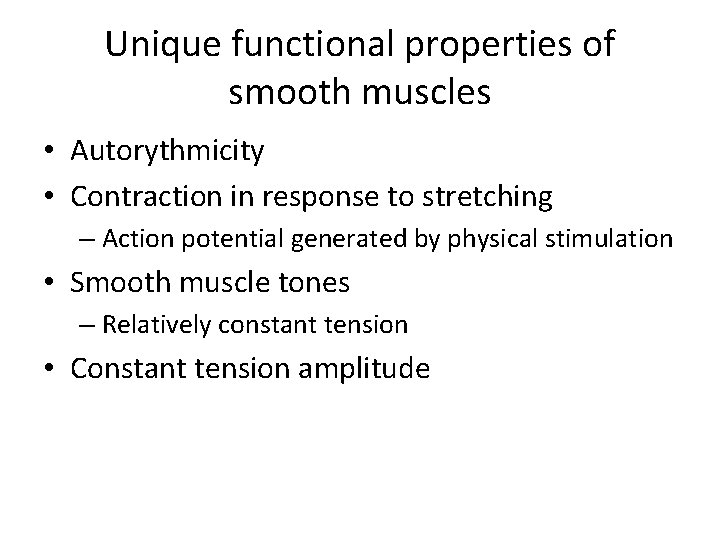 Unique functional properties of smooth muscles

• Autorythmicity
• Contraction in response to stretching
  – Action potential generated by physical stimulation
• Smooth muscle tones
  – Relatively constant tension
• Constant tension amplitude